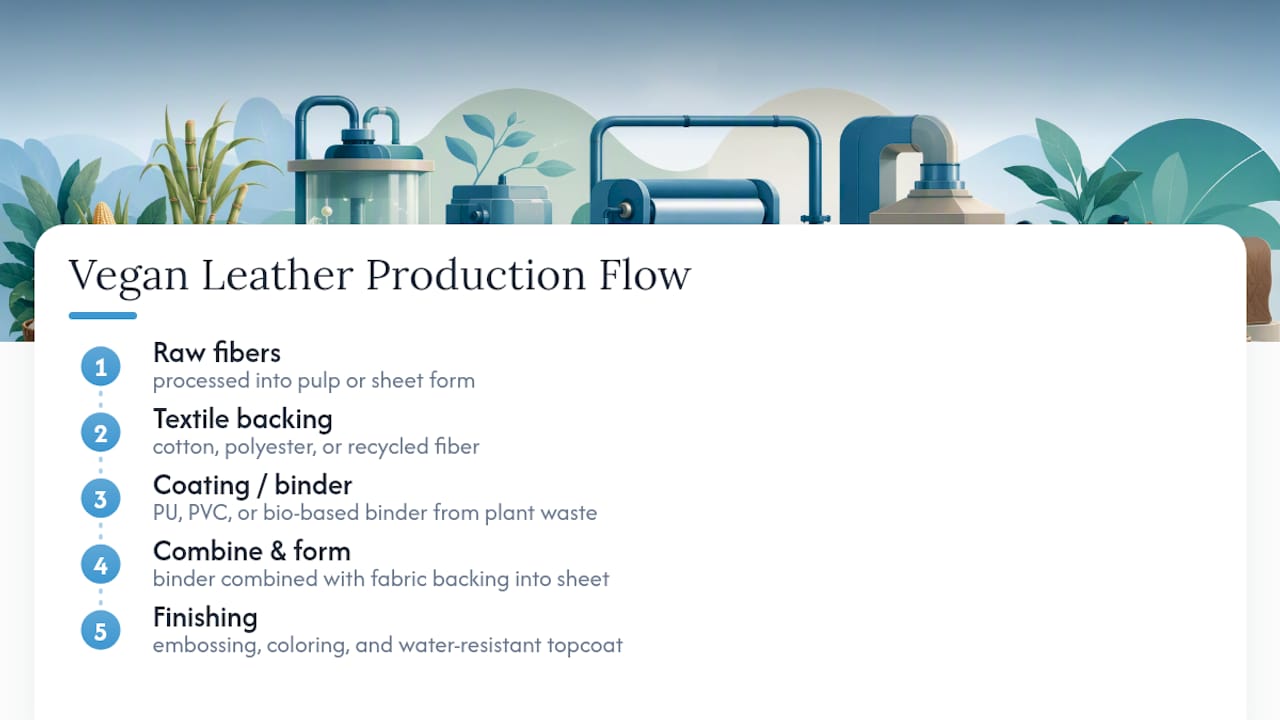 Vegan Leather Production Flow

1
Raw fibers
processed into pulp or sheet form

2
Textile backing
cotton, polyester, or recycled fiber

3
Coating / binder
PU, PVC, or bio-based binder from plant waste

4
Combine & form
binder combined with fabric backing into sheet

5
Finishing
embossing, coloring, and water-resistant topcoat